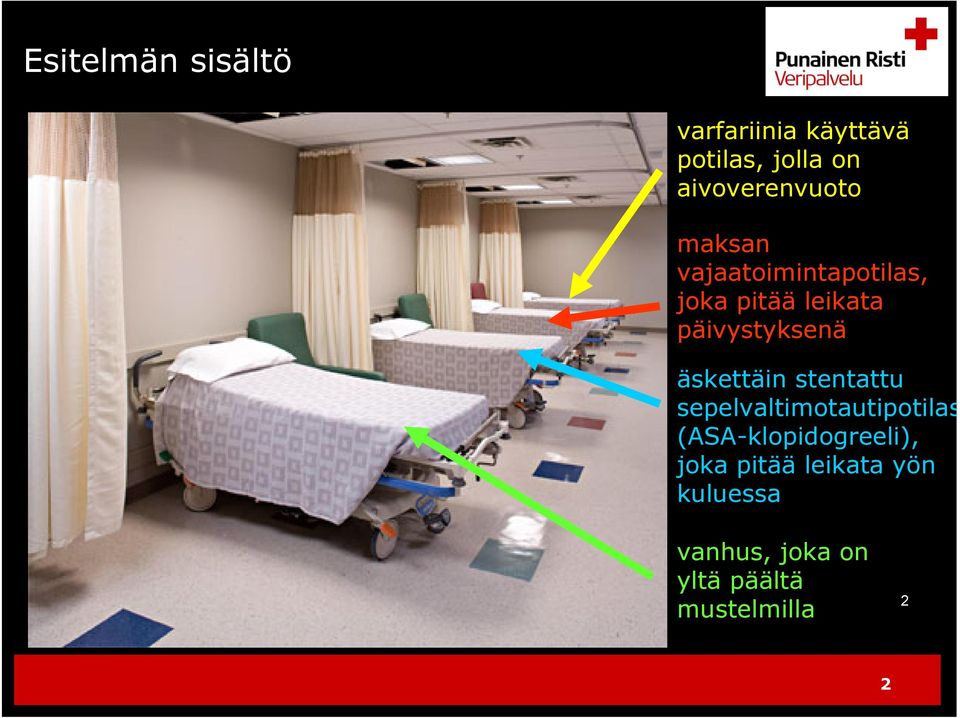 Esitelmän sisältö

Punainen Risti
Veripalvelu

varfariinia käyttävä potilas, jolla on aivoverenvuoto

maksan vajaatoimintapotilas, joka pitää leikata päivystyksenä

äskettäin stentattu sepelvaltimotautipotilas (ASA-klopidogreeli), joka pitää leikata yön kuluessa

vanhus, joka on yltä päältä mustelmilla

2

2